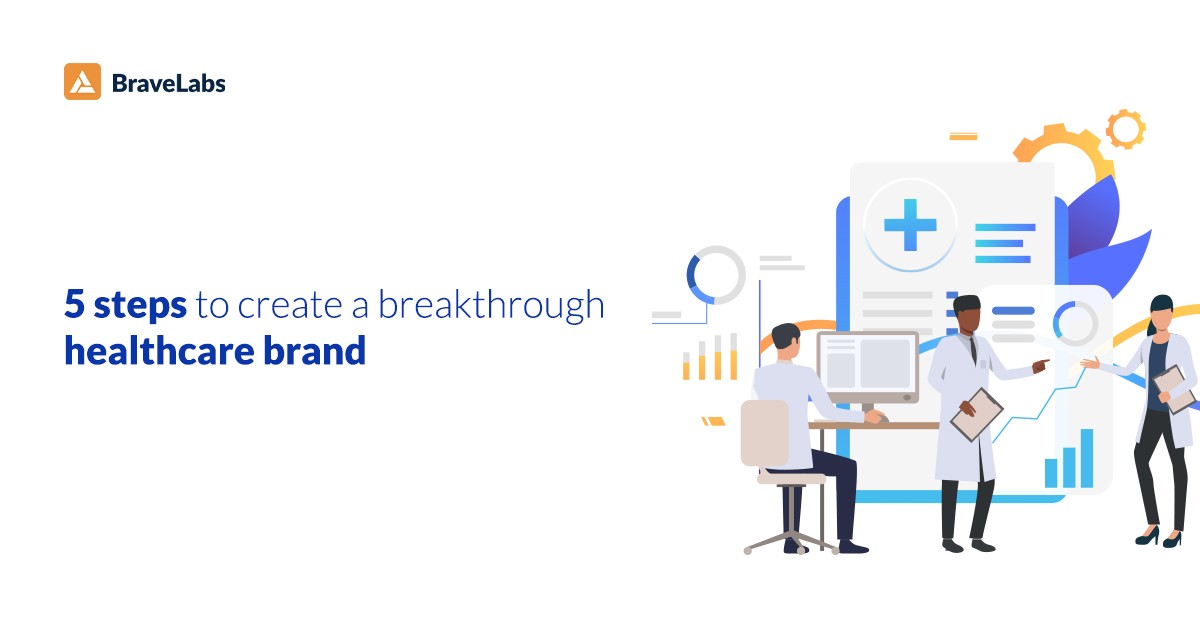 BraveLabs

5 steps to create a breakthrough healthcare brand